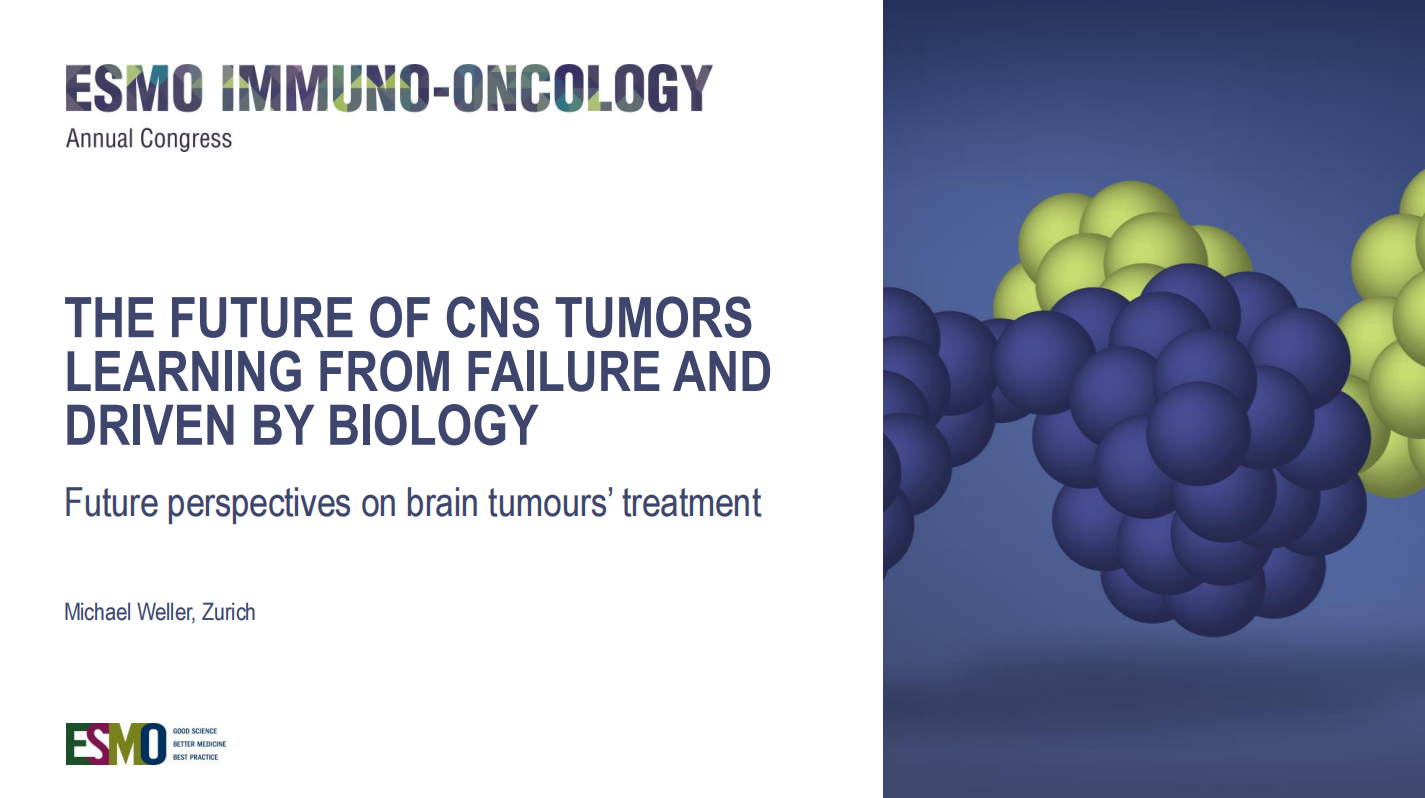 ESMO IMMUNO-ONCOLOGY
Annual Congress

THE FUTURE OF CNS TUMORS LEARNING FROM FAILURE AND DRIVEN BY BIOLOGY

Future perspectives on brain tumours' treatment

Michael Weller, Zurich

ESMO GOOD SCIENCE BETTER MEDICINE BEST PRACTICE